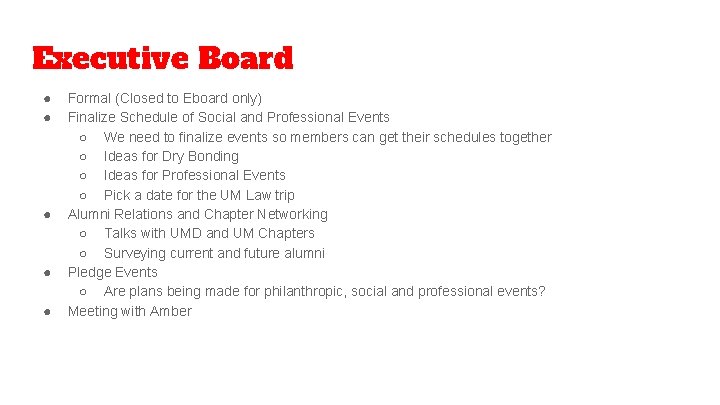 Executive Board

- Formal (Closed to Eboard only)
- Finalize Schedule of Social and Professional Events
  - We need to finalize events so members can get their schedules together
  - Ideas for Dry Bonding
  - Ideas for Professional Events
  - Pick a date for the UM Law trip
- Alumni Relations and Chapter Networking
  - Talks with UMD and UM Chapters
  - Surveying current and future alumni
- Pledge Events
  - Are plans being made for philanthropic, social and professional events?
- Meeting with Amber